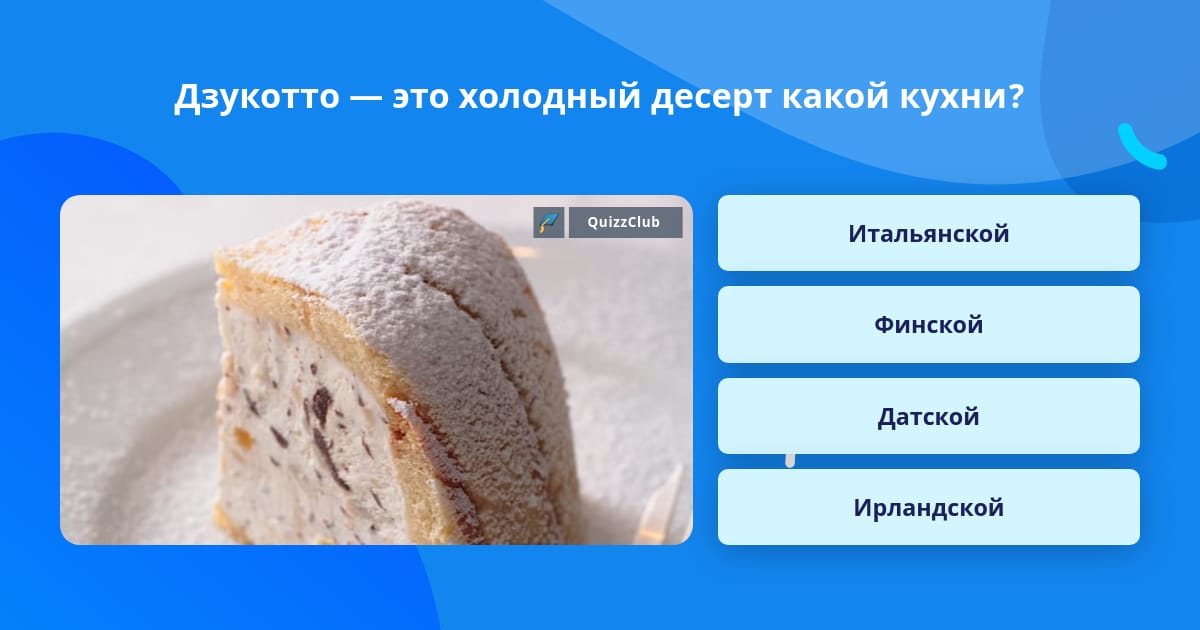 Дзукотто — это холодный десерт какой кухни?

QuizzClub

Итальянской

Финской

Датской

Ирландской